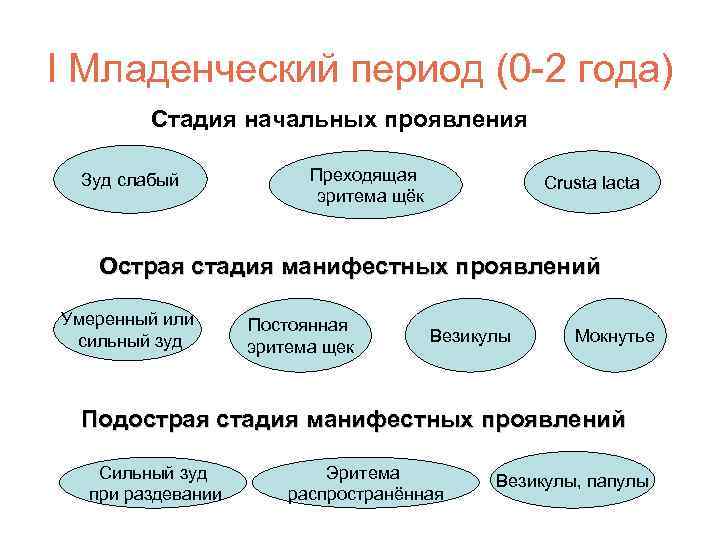 I Младенческий период (0-2 года)

Стадия начальных проявления

Зуд слабый

Преходящая эритема щёк

Crusta lacta

Острая стадия манифестных проявлений

Умеренный или сильный зуд

Постоянная эритема щек

Везикулы

Мокнутье

Подострая стадия манифестных проявлений

Сильный зуд при раздевании

Эритема распространённая

Везикулы, папулы